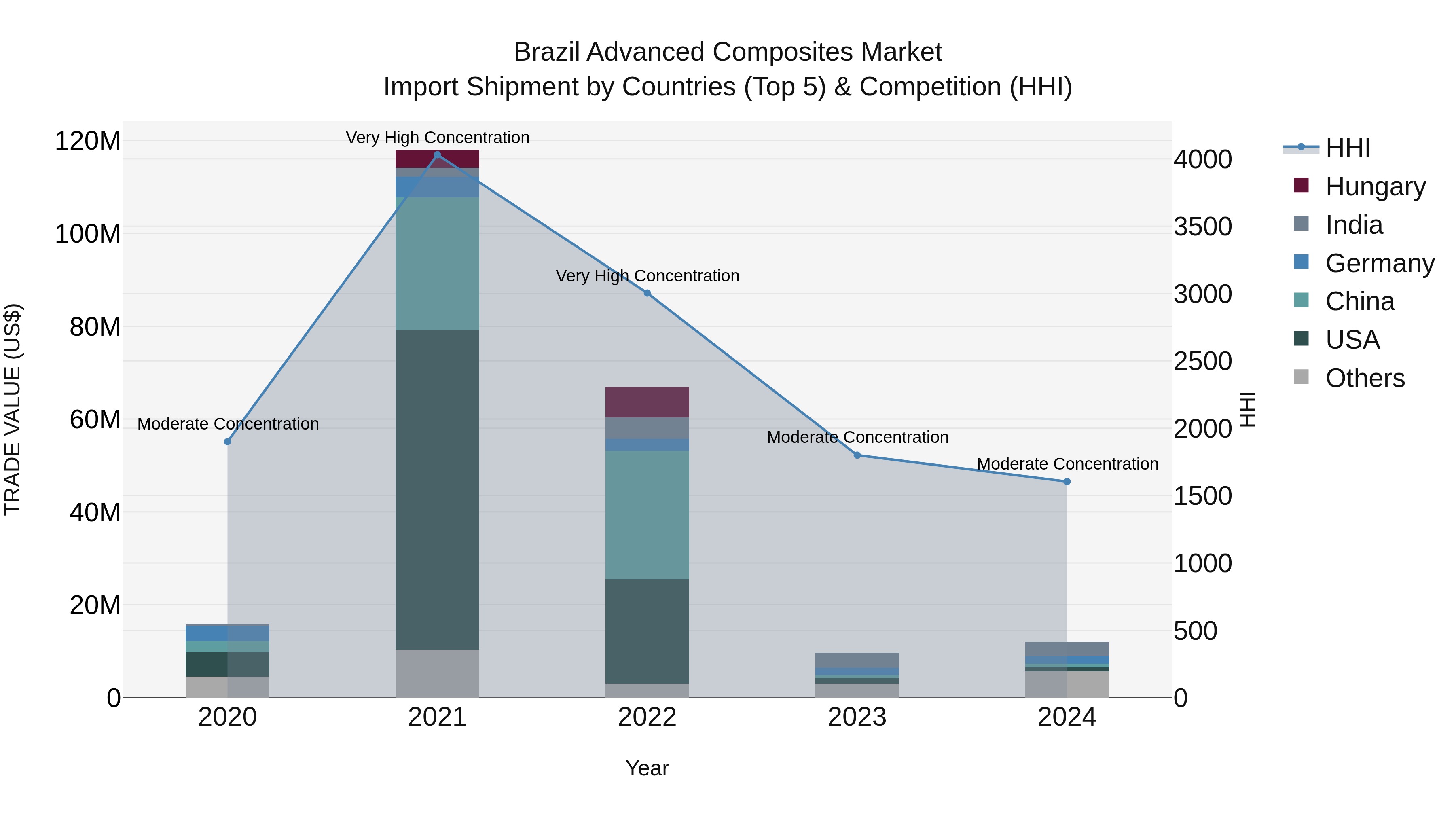 Brazil Advanced Composites Market
Import Shipment by Countries (Top 5) & Competition (HHI)

TRADE VALUE (US$)

120M
100M
80M
60M
40M
20M
0

Very High Concentration
Very High Concentration
Moderate Concentration
Moderate Concentration
Moderate Concentration

2020
2021
2022
2023
2024

Year

4000
3500
3000
2500
2000
1500
1000
500
0

HHI

HHI
Hungary
India
Germany
China
USA
Others